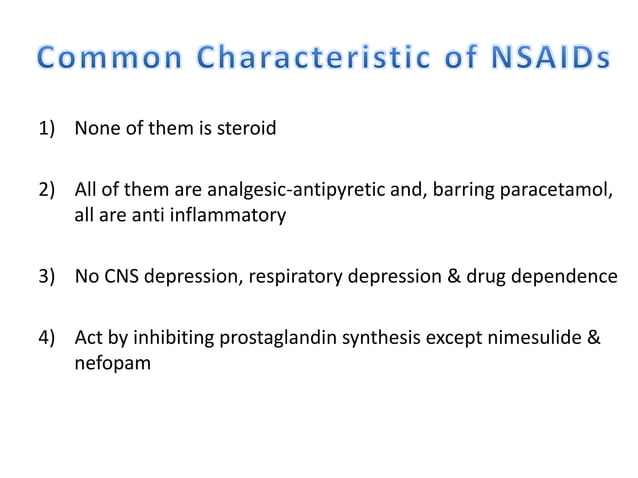 Common Characteristic of NSAIDs

1) None of them is steroid

2) All of them are analgesic-antipyretic and, barring paracetamol, all are anti inflammatory

3) No CNS depression, respiratory depression & drug dependence

4) Act by inhibiting prostaglandin synthesis except nimesulide & nefopam